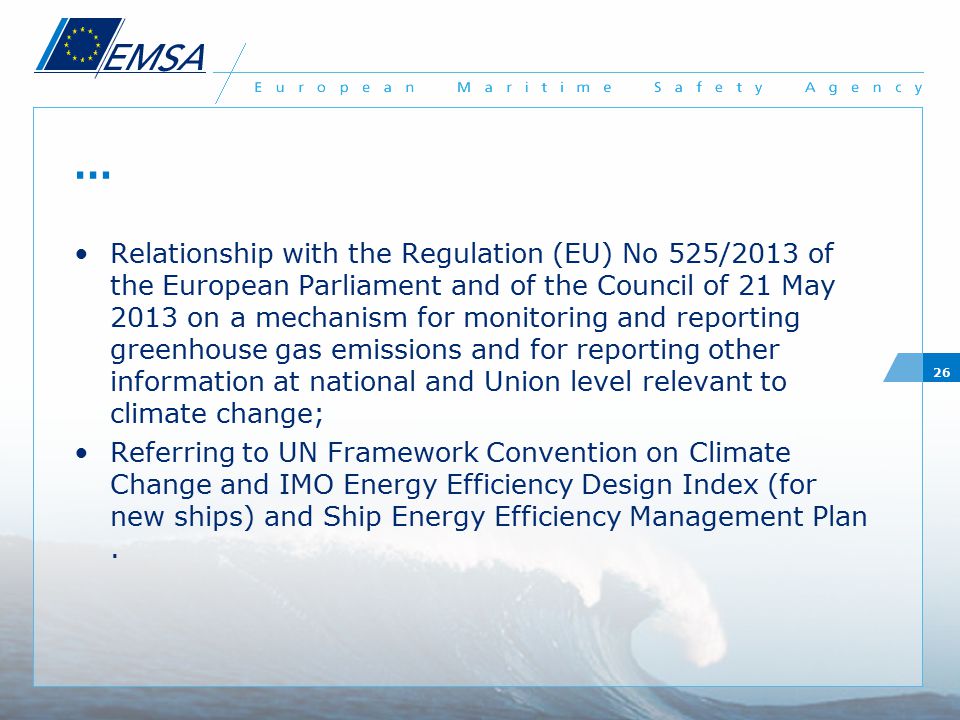 EMSA

European Maritime Safety Agency

...

• Relationship with the Regulation (EU) No 525/2013 of the European Parliament and of the Council of 21 May 2013 on a mechanism for monitoring and reporting greenhouse gas emissions and for reporting other information at national and Union level relevant to climate change;

• Referring to UN Framework Convention on Climate Change and IMO Energy Efficiency Design Index (for new ships) and Ship Energy Efficiency Management Plan .

26